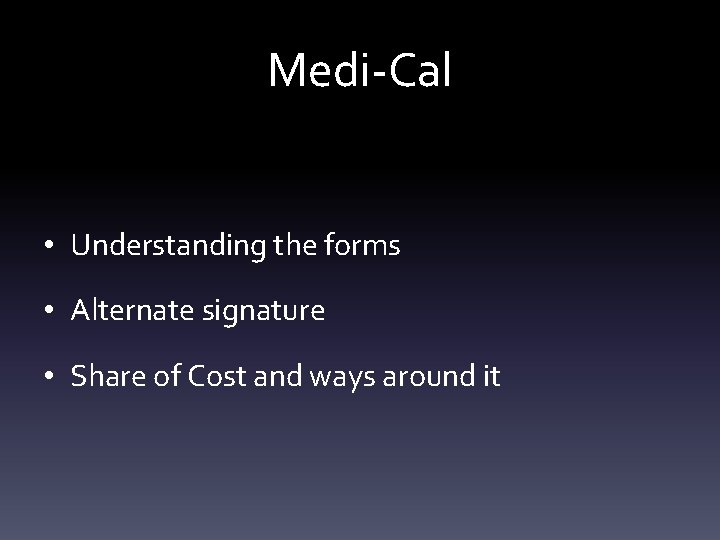 Medi-Cal

• Understanding the forms

• Alternate signature

• Share of Cost and ways around it